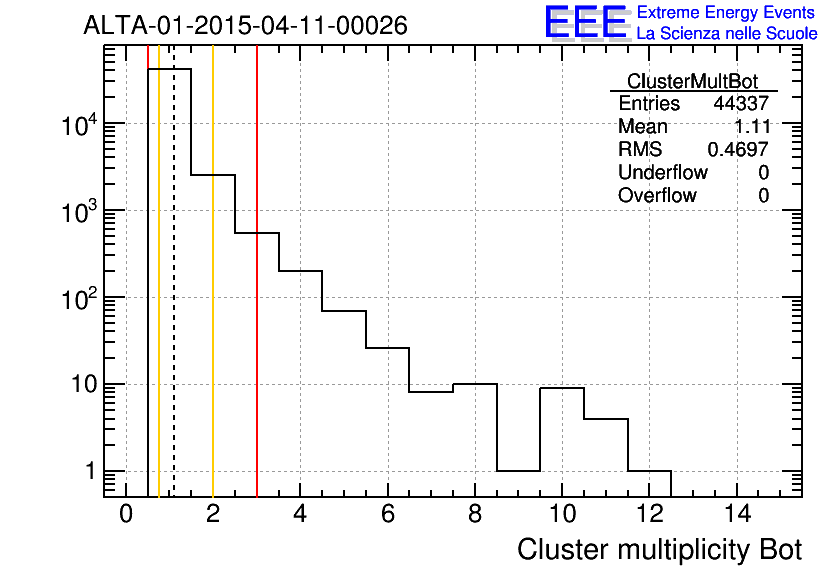 ALTA-01-2015-04-11-00026

EEE Extreme Energy Events
La Scienza nelle Scuole

| ClusterMultBot | |
|---|---|
| Entries | 44337 |
| Mean | 1.11 |
| RMS | 0.4697 |
| Underflow | 0 |
| Overflow | 0 |

$10^4$
$10^3$
$10^2$
10
1

0 2 4 6 8 10 12 14

Cluster multiplicity Bot